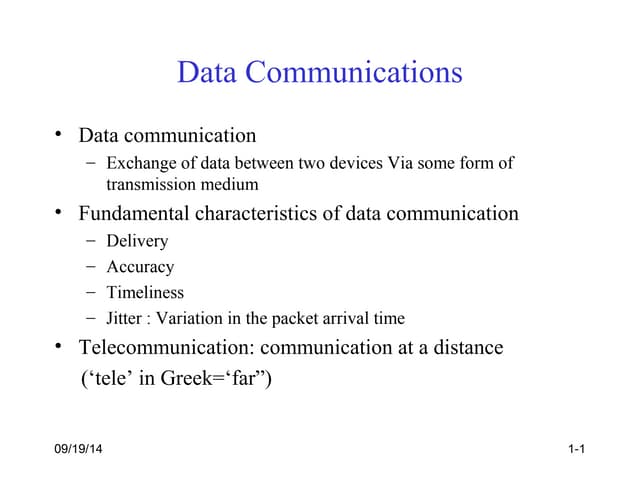 Data Communications

• Data communication
– Exchange of data between two devices Via some form of transmission medium

• Fundamental characteristics of data communication
– Delivery
– Accuracy
– Timeliness
– Jitter : Variation in the packet arrival time

• Telecommunication: communication at a distance (‘tele’ in Greek=‘far”)

09/19/14

1-1